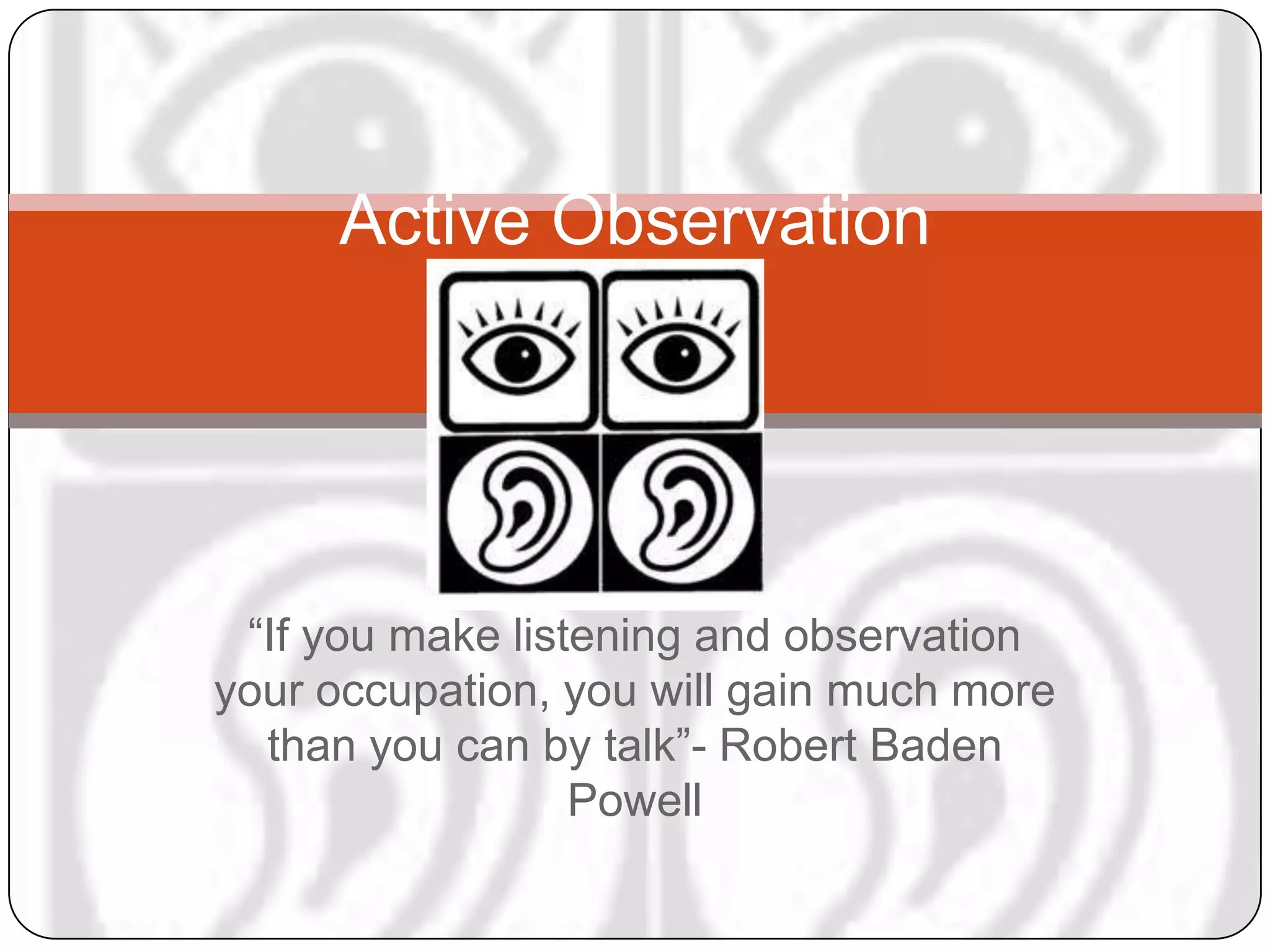 Active Observation

“If you make listening and observation your occupation, you will gain much more than you can by talk”- Robert Baden Powell